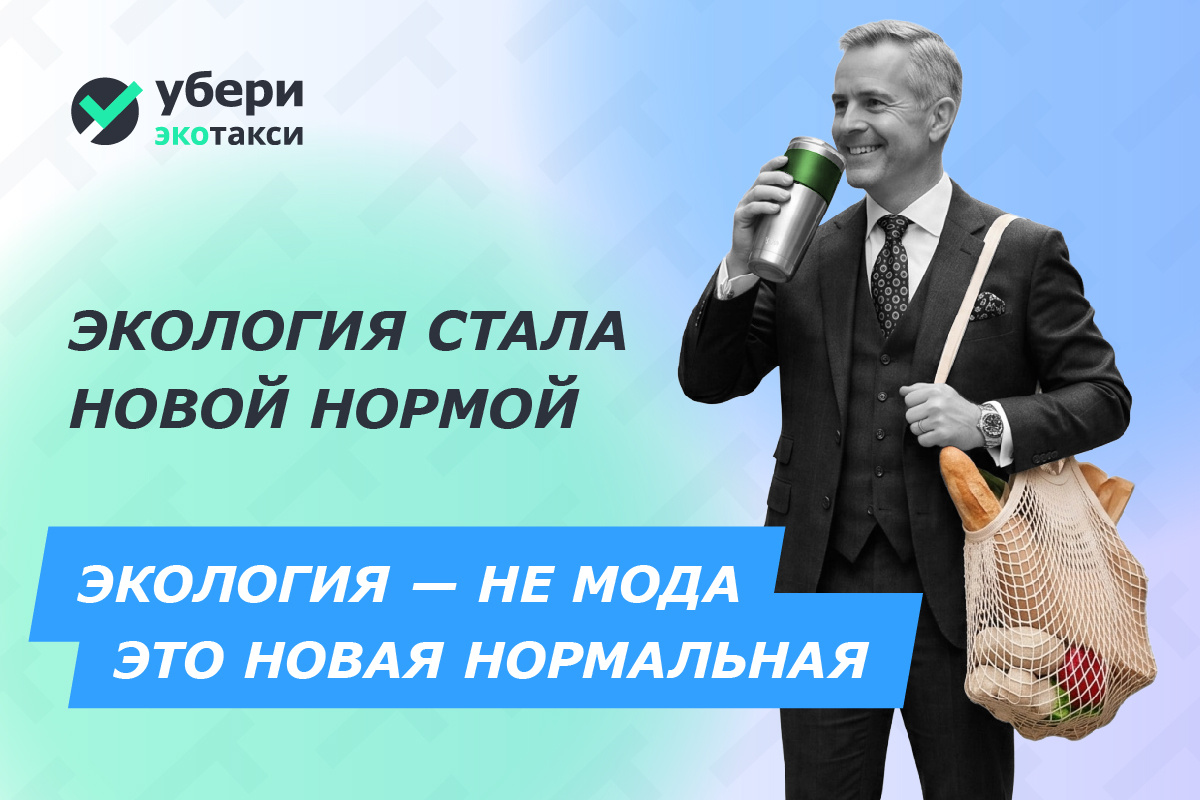 убери
экотакси

ЭКОЛОГИЯ СТАЛА НОВОЙ НОРМОЙ

ЭКОЛОГИЯ — НЕ МОДА
ЭТО НОВАЯ НОРМАЛЬНАЯ